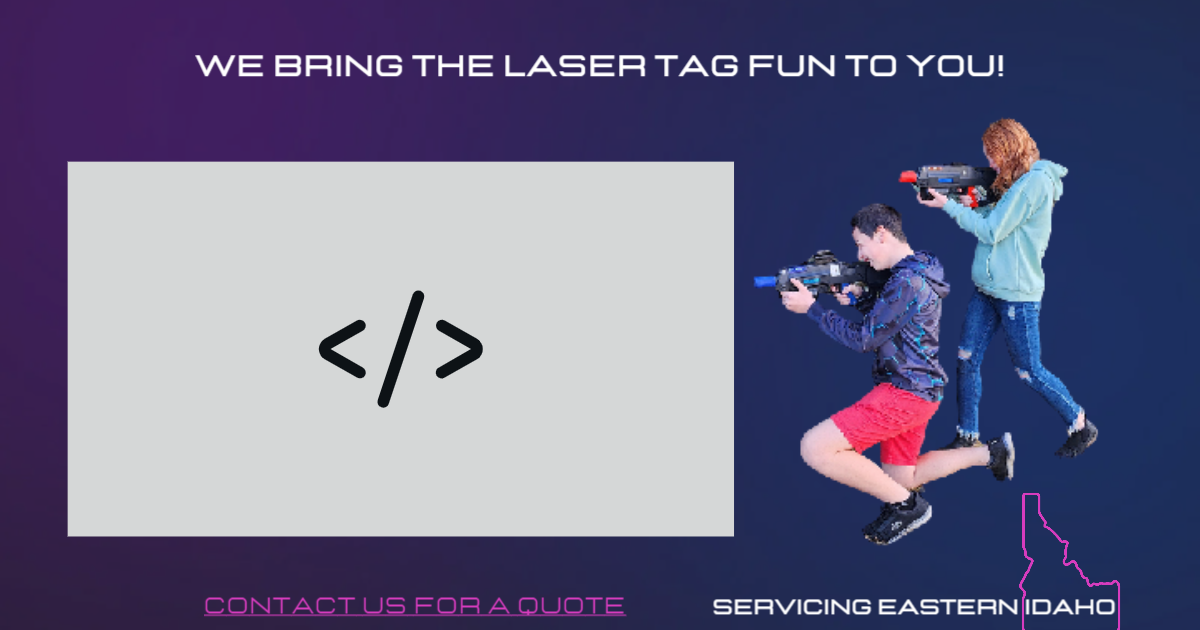 WE BRING THE LASER TAG FUN TO YOU!

</>

CONTACT US FOR A QUOTE

SERVICING EASTERN IDAHO